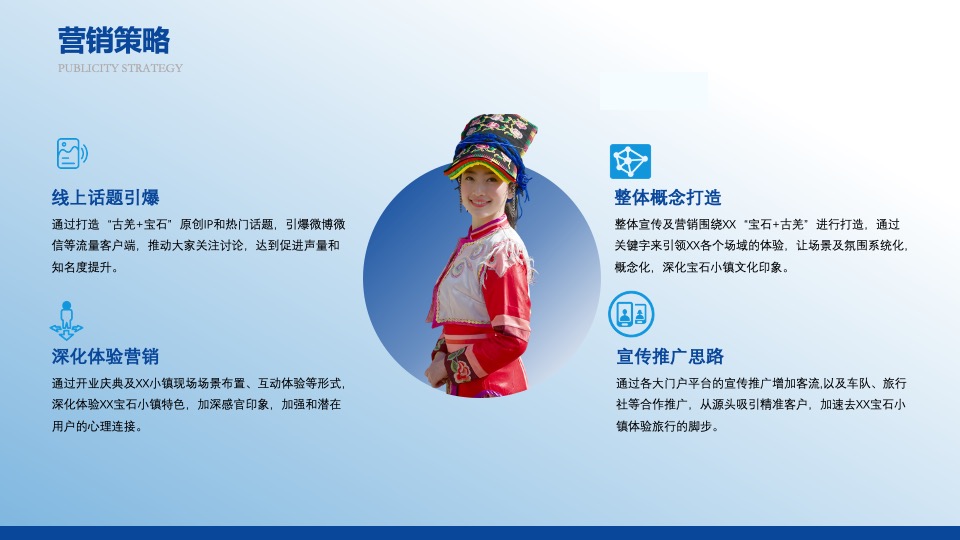 营销策略
PUBLICITY STRATEGY

线上话题引爆
通过打造“古羌+宝石”原创IP和热门话题，引爆微博微信等流量客户端，推动大家关注讨论，达到促进声量和知名度提升。

深化体验营销
通过开业庆典及XX小镇现场场景布置、互动体验等形式，深化体验XX宝石小镇特色，加深感官印象，加强和潜在用户的心理连接。

整体概念打造
整体宣传及营销围绕XX“宝石+古羌”进行打造，通过关键字来引领XX各个场域的体验，让场景及氛围系统化，概念化，深化宝石小镇文化印象。

宣传推广思路
通过各大门户平台的宣传推广增加客流,以及车队、旅行社等合作推广，从源头吸引精准客户，加速去XX宝石小镇体验旅行的脚步。